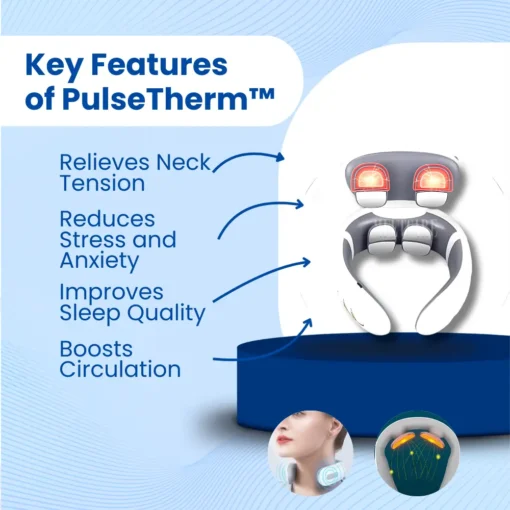 Key Features of PulseTherm™

Relieves Neck Tension

Reduces Stress and Anxiety

Improves Sleep Quality

Boosts Circulation